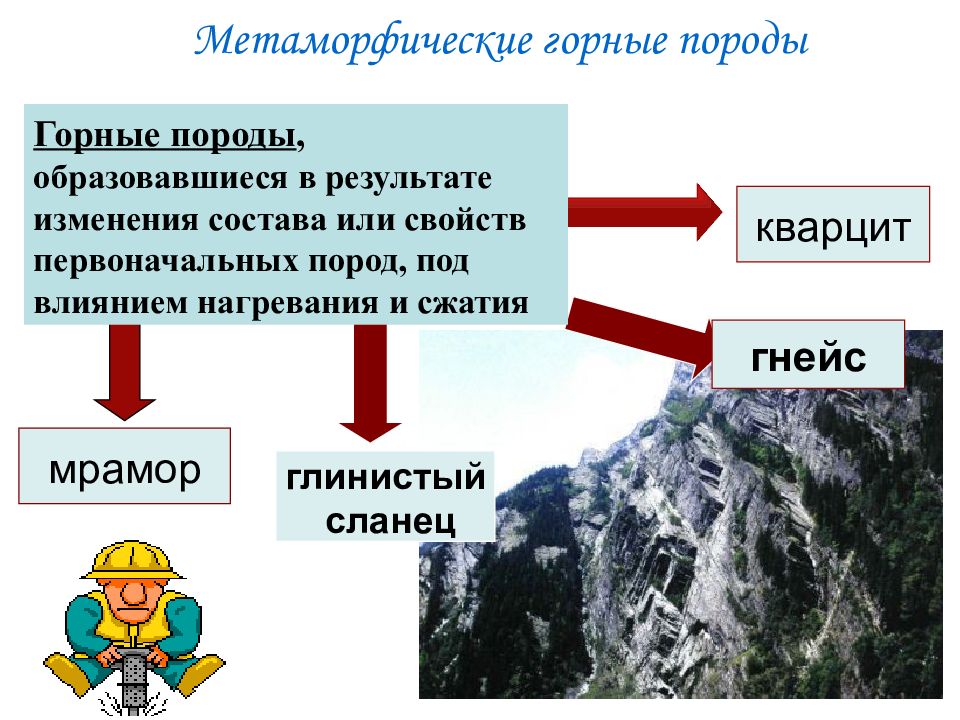 Метаморфические горные породы

Горные породы, образовавшиеся в результате изменения состава или свойств первоначальных пород, под влиянием нагревания и сжатия

кварцит

гнейс

мрамор

глинистый сланец